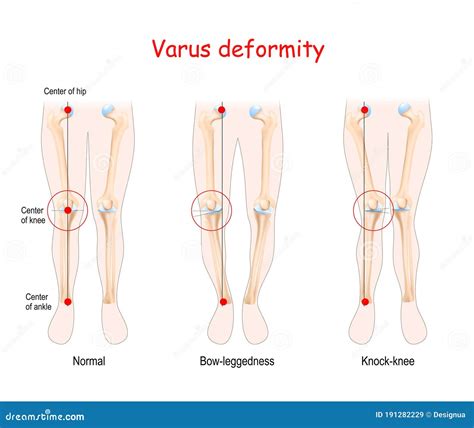 Varus deformity

Center of hip

Center of knee

Center of ankle

Normal

Bow-leggedness

Knock-knee

dreamstime.com

ID 191282229 © Designua